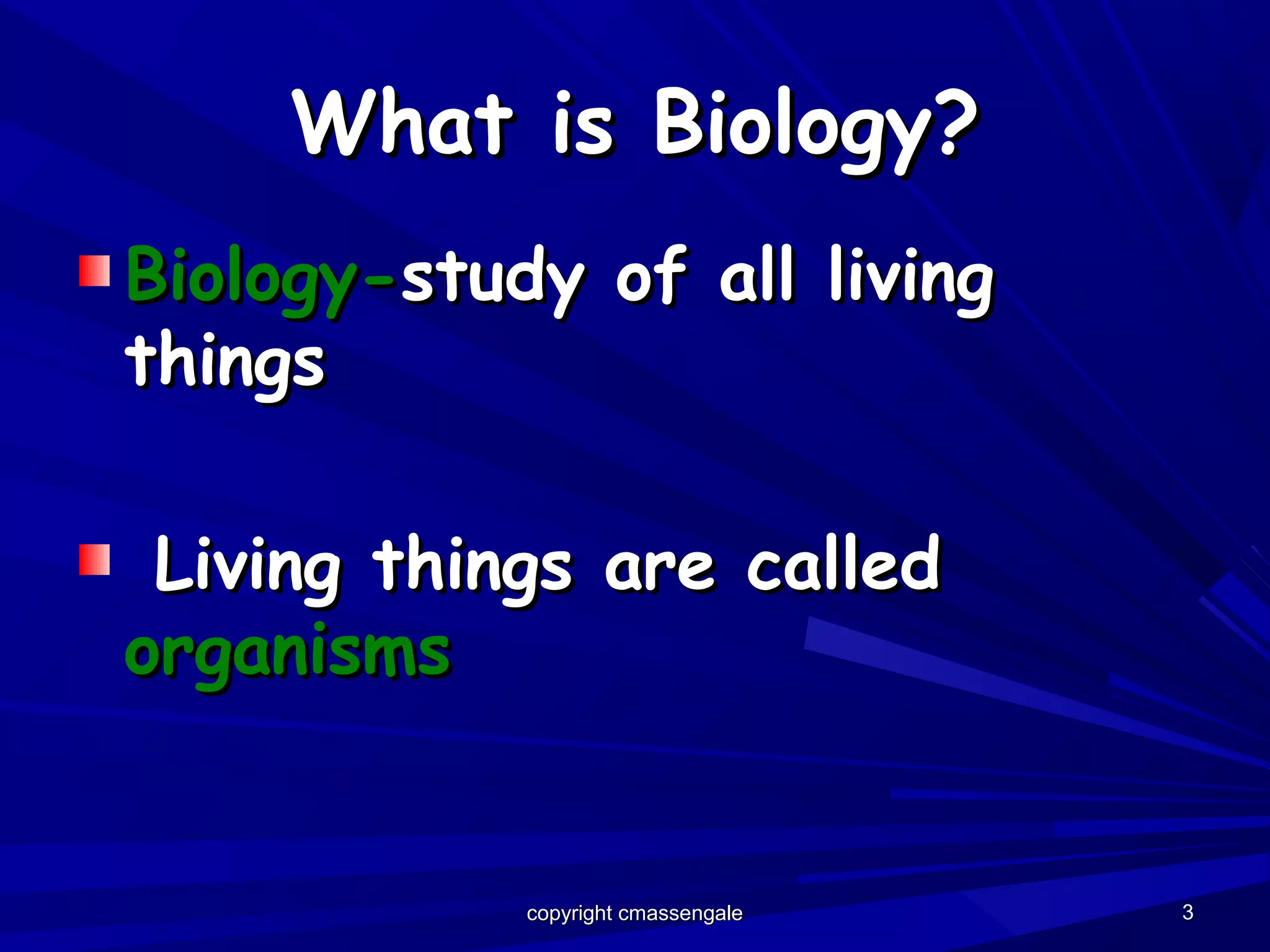 What is Biology?

Biology-study of all living things

Living things are called organisms

copyright cmassengale

3